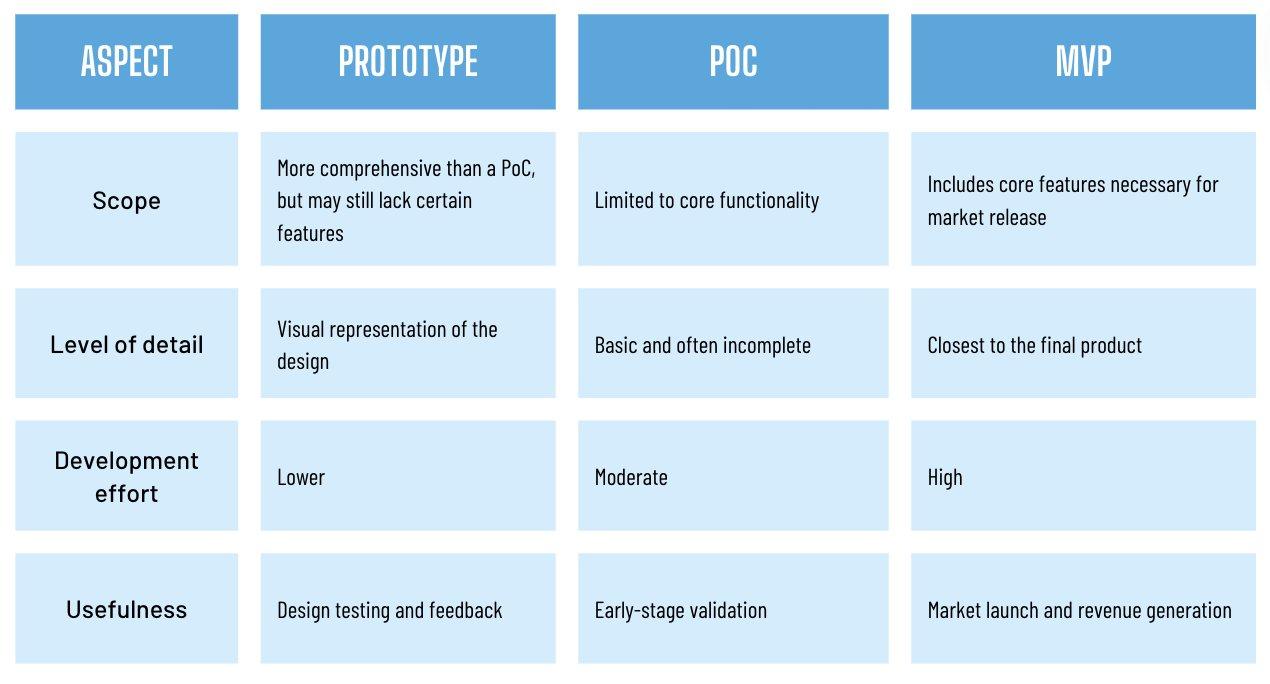 | ASPECT | PROTOTYPE | POC | MVP |
|---|---|---|---|
| Scope | More comprehensive than a PoC, but may still lack certain features | Limited to core functionality | Includes core features necessary for market release |
| Level of detail | Visual representation of the design | Basic and often incomplete | Closest to the final product |
| Development effort | Lower | Moderate | High |
| Usefulness | Design testing and feedback | Early-stage validation | Market launch and revenue generation |